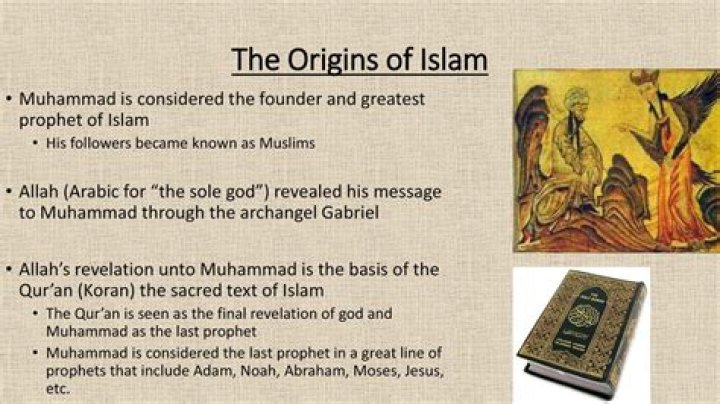 The Origins of Islam

• Muhammad is considered the founder and greatest prophet of Islam
  • His followers became known as Muslims

• Allah (Arabic for "the sole god") revealed his message to Muhammad through the archangel Gabriel

• Allah's revelation unto Muhammad is the basis of the Qur'an (Koran) the sacred text of Islam
  • The Qur'an is seen as the final revelation of god and Muhammad as the last prophet
  • Muhammad is considered the last prophet in a great line of prophets that include Adam, Noah, Abraham, Moses, Jesus, etc.